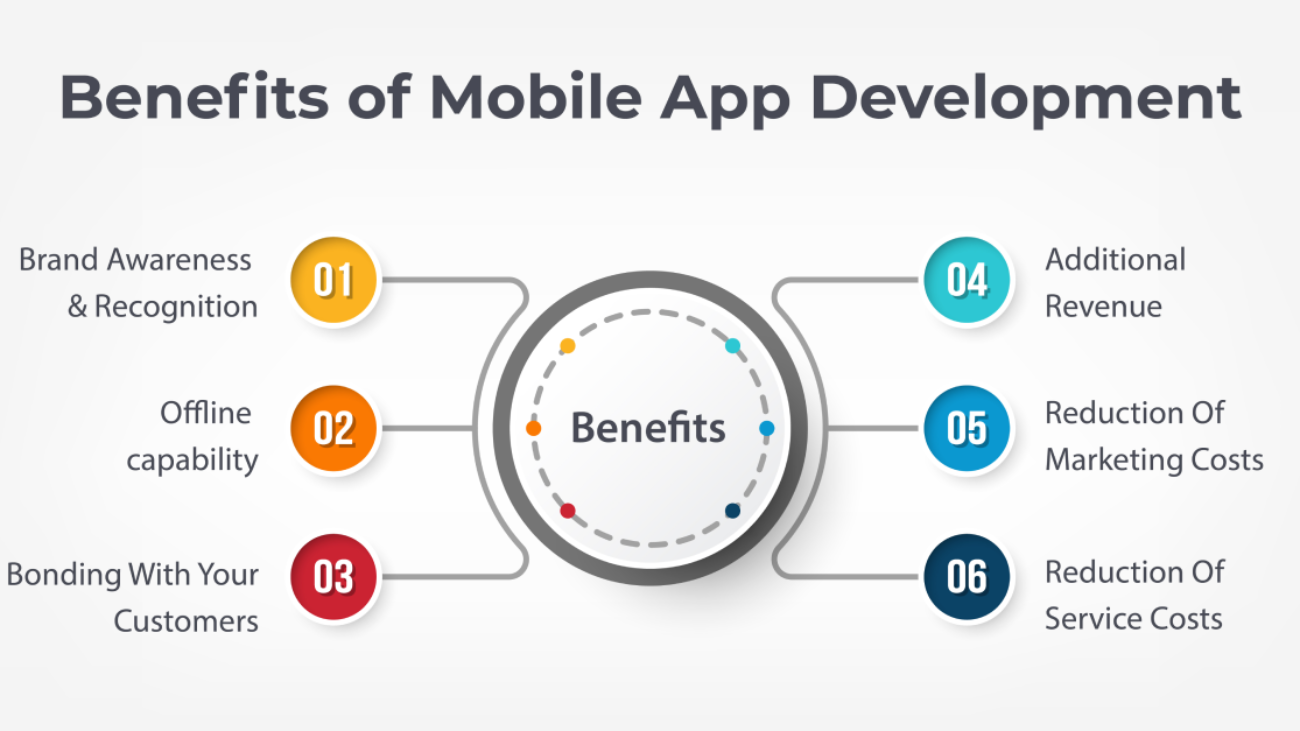 Benefits of Mobile App Development

Brand Awareness & Recognition

01

Offline capability

02

Bonding With Your Customers

03

Benefits

04

Additional Revenue

05

Reduction Of Marketing Costs

06

Reduction Of Service Costs